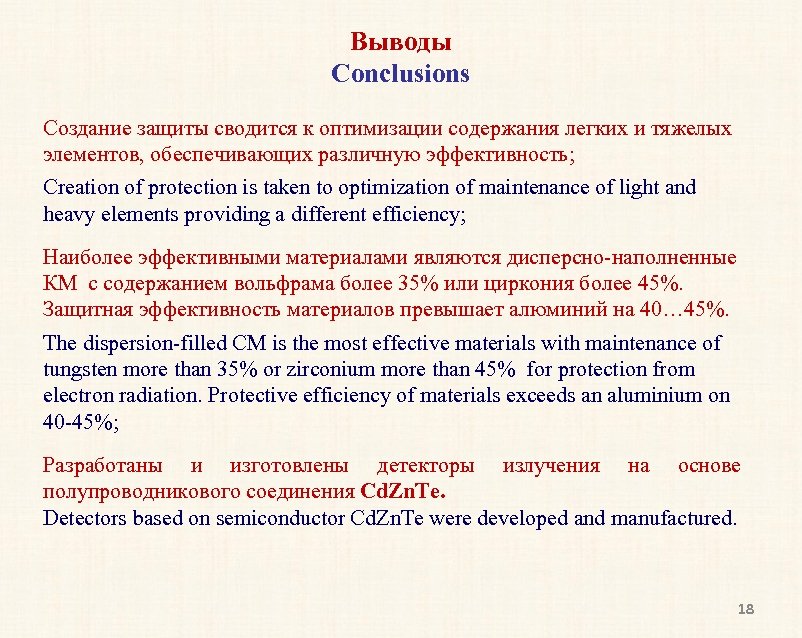 Выводы
Conclusions

Создание защиты сводится к оптимизации содержания легких и тяжелых элементов, обеспечивающих различную эффективность;

Creation of protection is taken to optimization of maintenance of light and heavy elements providing a different efficiency;

Наиболее эффективными материалами являются дисперсно-наполненные КМ с содержанием вольфрама более 35% или циркония более 45%. Защитная эффективность материалов превышает алюминий на 40…45%.

The dispersion-filled CM is the most effective materials with maintenance of tungsten more than 35% or zirconium more than 45% for protection from electron radiation. Protective efficiency of materials exceeds an aluminium on 40-45%;

Разработаны и изготовлены детекторы излучения на основе полупроводникового соединения CdZnTe.
Detectors based on semiconductor CdZnTe were developed and manufactured.

18